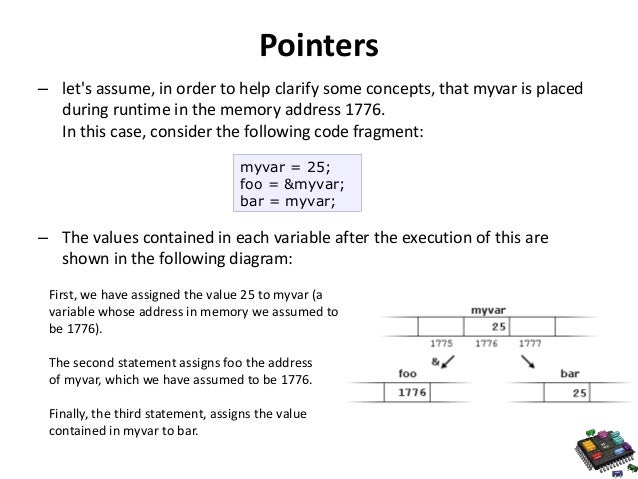 Pointers

– let's assume, in order to help clarify some concepts, that myvar is placed during runtime in the memory address 1776. In this case, consider the following code fragment:

myvar = 25;
foo = &myvar;
bar = myvar;

– The values contained in each variable after the execution of this are shown in the following diagram:

First, we have assigned the value 25 to myvar (a variable whose address in memory we assumed to be 1776).

The second statement assigns foo the address of myvar, which we have assumed to be 1776.

Finally, the third statement, assigns the value contained in myvar to bar.

myvar
25
1775 1776 1777
&
foo
1776
bar
25